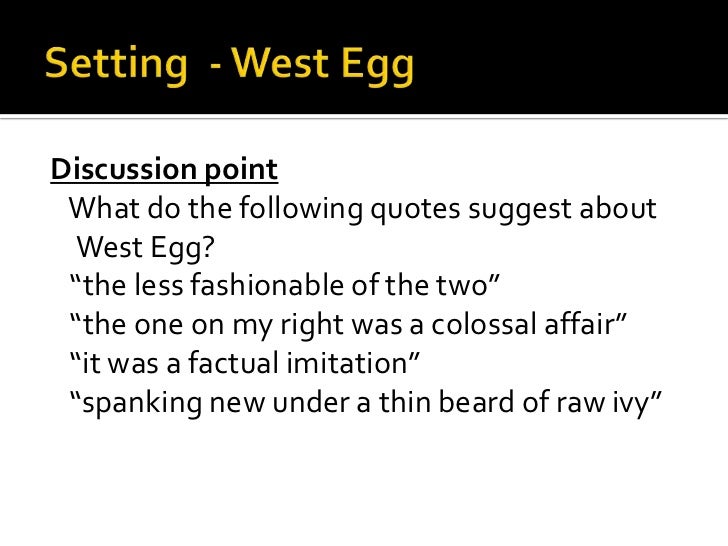 Setting - West Egg

Discussion point

What do the following quotes suggest about West Egg?

“the less fashionable of the two”

“the one on my right was a colossal affair”

“it was a factual imitation”

“spanking new under a thin beard of raw ivy”